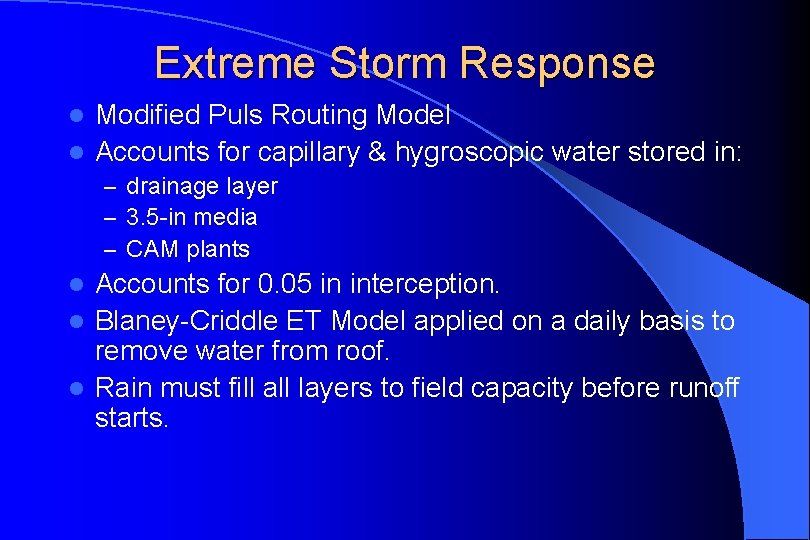 Extreme Storm Response

- Modified Puls Routing Model
- Accounts for capillary & hygroscopic water stored in:
  – drainage layer
  – 3.5-in media
  – CAM plants
- Accounts for 0.05 in interception.
- Blaney-Criddle ET Model applied on a daily basis to remove water from roof.
- Rain must fill all layers to field capacity before runoff starts.